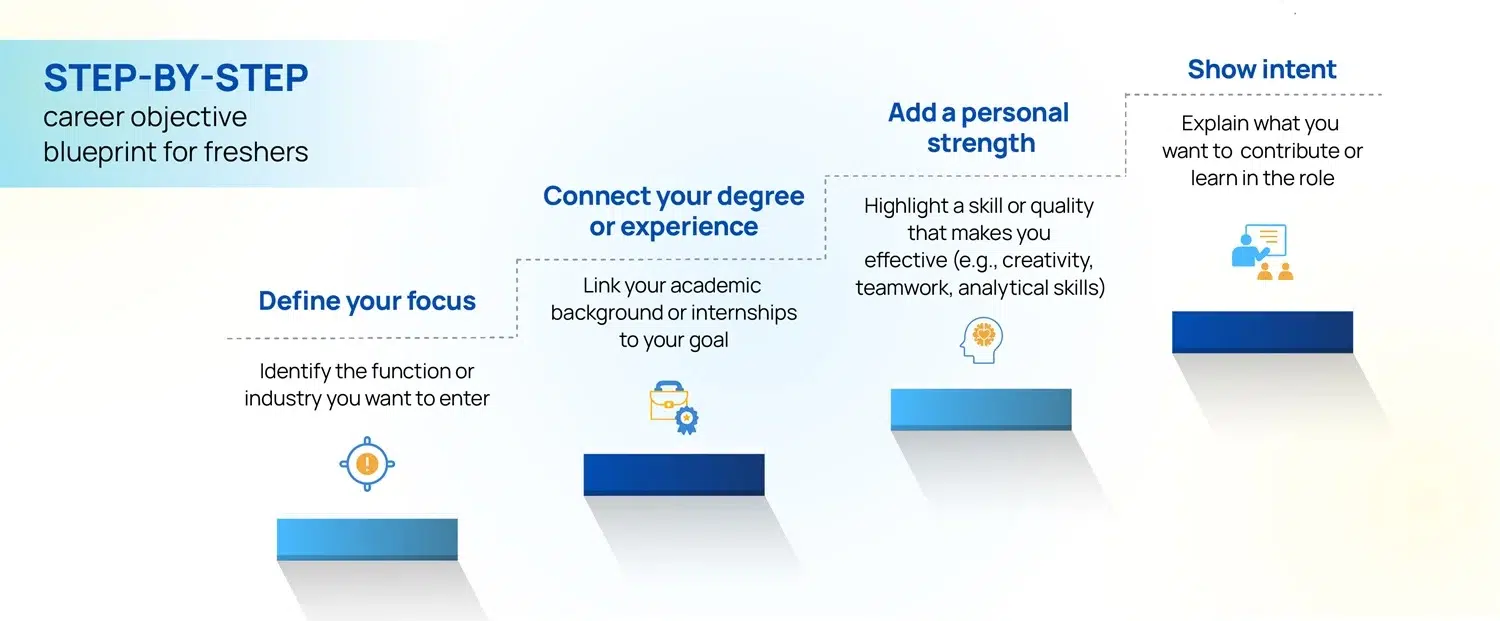 STEP-BY-STEP
career objective blueprint for freshers

Define your focus

Identify the function or industry you want to enter

Connect your degree or experience

Link your academic background or internships to your goal

Add a personal strength

Highlight a skill or quality that makes you effective (e.g., creativity, teamwork, analytical skills)

Show intent

Explain what you want to contribute or learn in the role